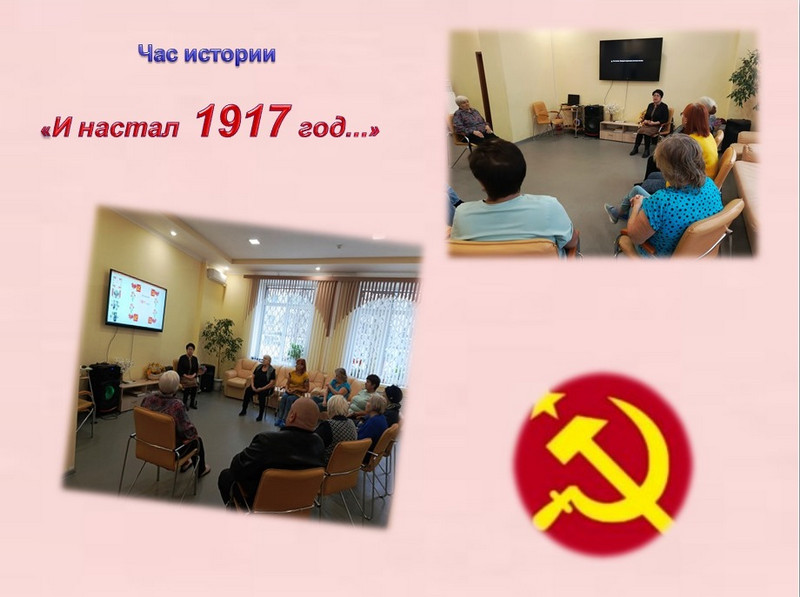 Час истории

«И настал 1917 год...»